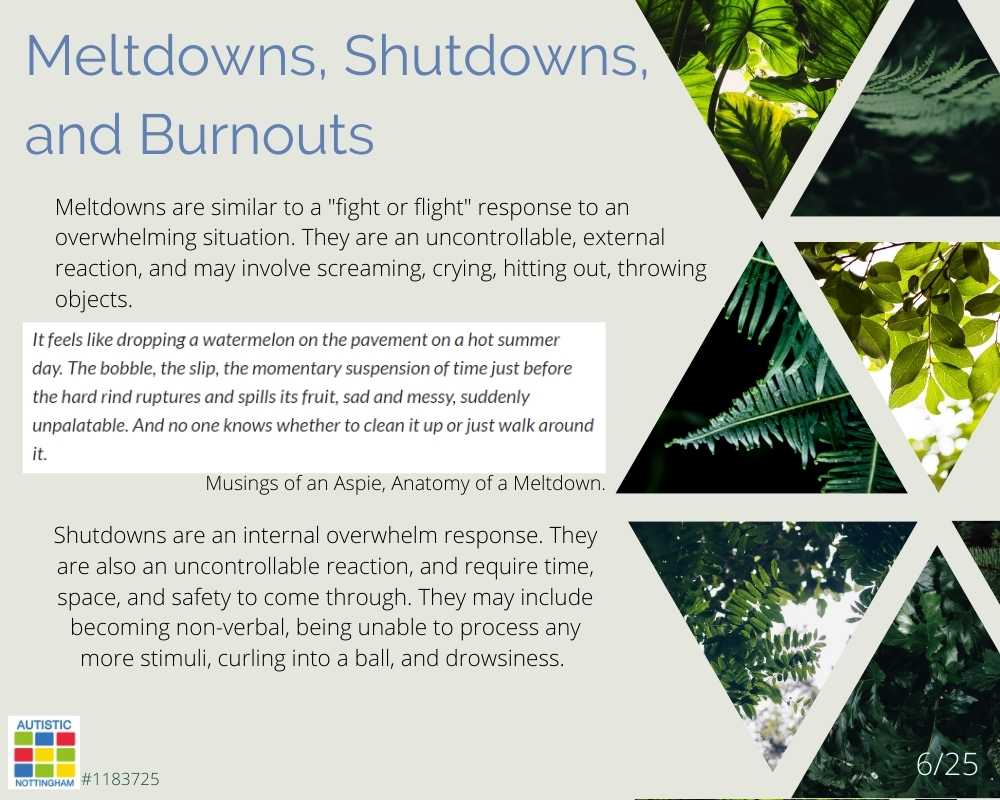 Meltdowns, Shutdowns, and Burnouts

Meltdowns are similar to a "fight or flight" response to an overwhelming situation. They are an uncontrollable, external reaction, and may involve screaming, crying, hitting out, throwing objects.

It feels like dropping a watermelon on the pavement on a hot summer day. The bobble, the slip, the momentary suspension of time just before the hard rind ruptures and spills its fruit, sad and messy, suddenly unpalatable. And no one knows whether to clean it up or just walk around it.

Musings of an Aspie, Anatomy of a Meltdown.

Shutdowns are an internal overwhelm response. They are also an uncontrollable reaction, and require time, space, and safety to come through. They may include becoming non-verbal, being unable to process any more stimuli, curling into a ball, and drowsiness.

AUTISTIC
NOTTINGHAM
#1183725

6/25